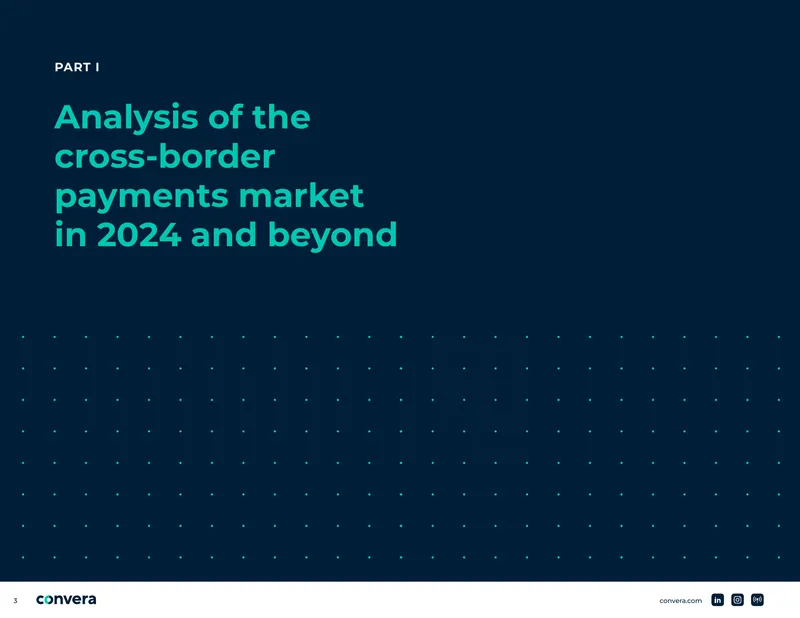 PART I

Analysis of the cross-border payments market in 2024 and beyond

3 convera

convera.com